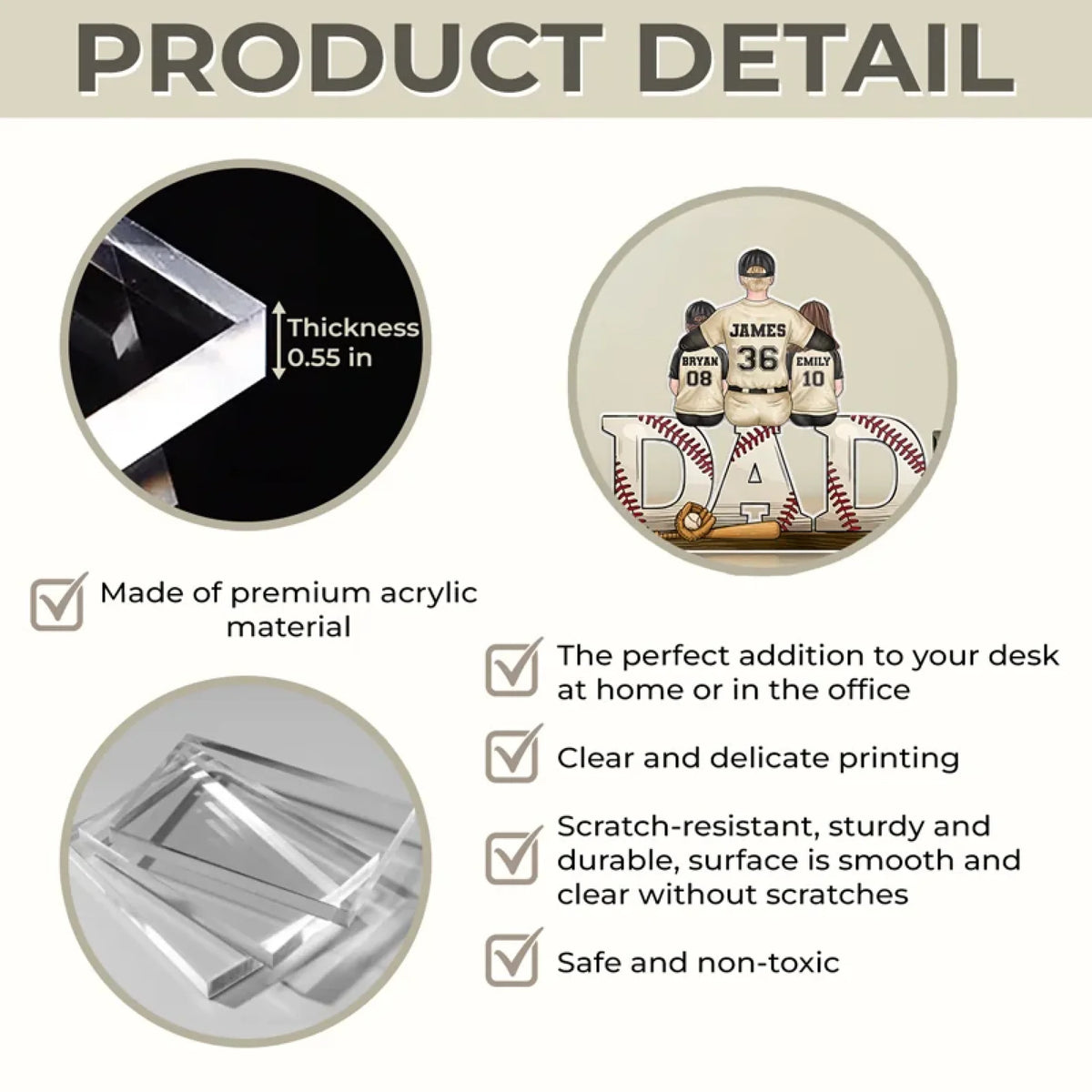 PRODUCT DETAIL

Thickness 0.55 in

JAMES 36
BRYAN 08
EMILY 10
DAD

Made of premium acrylic material

The perfect addition to your desk at home or in the office

Clear and delicate printing

Scratch-resistant, sturdy and durable, surface is smooth and clear without scratches

Safe and non-toxic